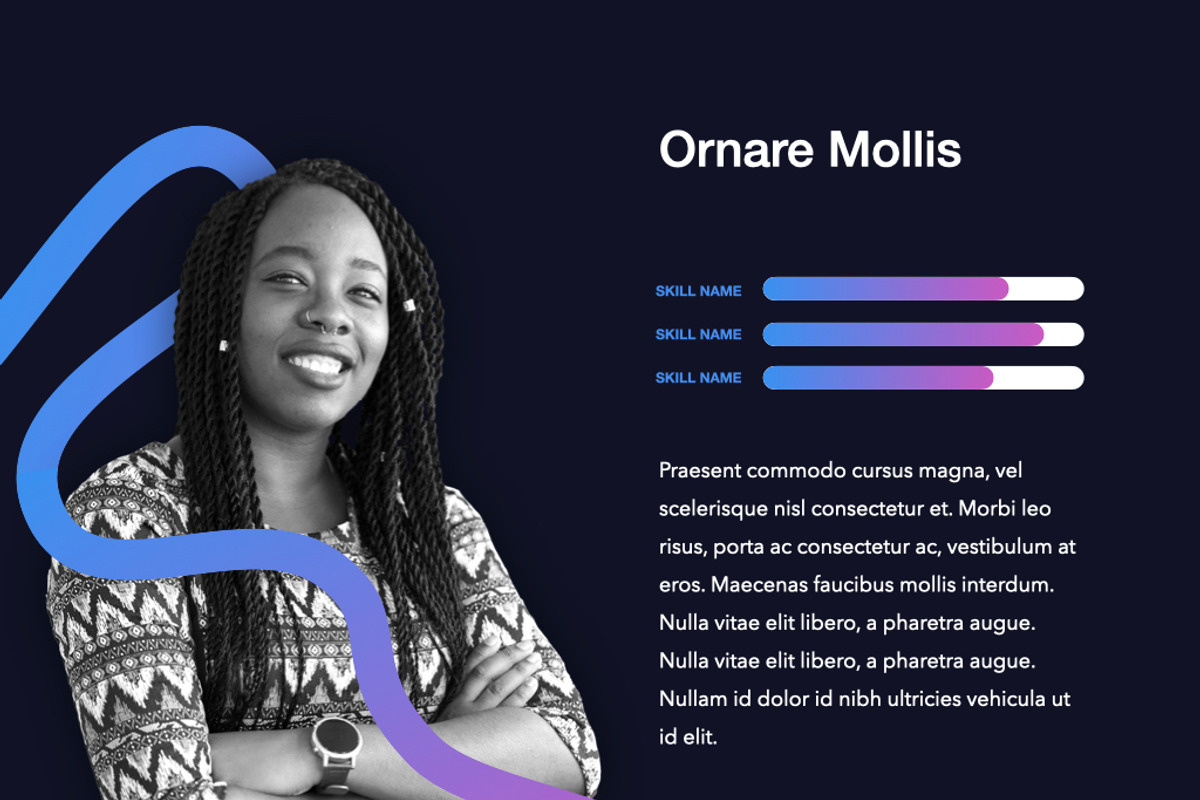 Ornare Mollis

SKILL NAME

SKILL NAME

SKILL NAME

Praesent commodo cursus magna, vel scelerisque nisl consectetur et. Morbi leo risus, porta ac consectetur ac, vestibulum at eros. Maecenas faucibus mollis interdum. Nulla vitae elit libero, a pharetra augue. Nulla vitae elit libero, a pharetra augue. Nullam id dolor id nibh ultricies vehicula ut id elit.